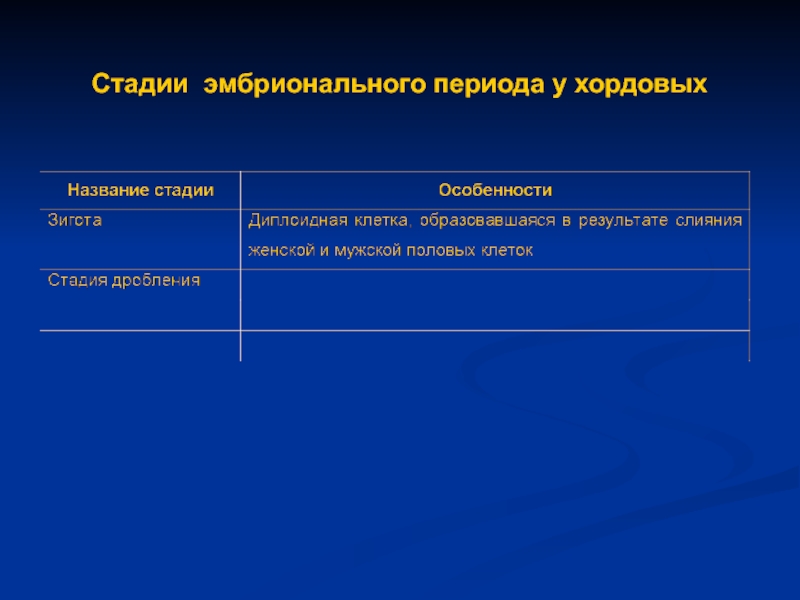 Стадии эмбрионального периода у хордовых

| Название стадии | Особенности |
|---|---|
| Зигота | Диплоидная клетка, образовавшаяся в результате слияния женской и мужской половых клеток |
| Стадия дробления | |
| | |